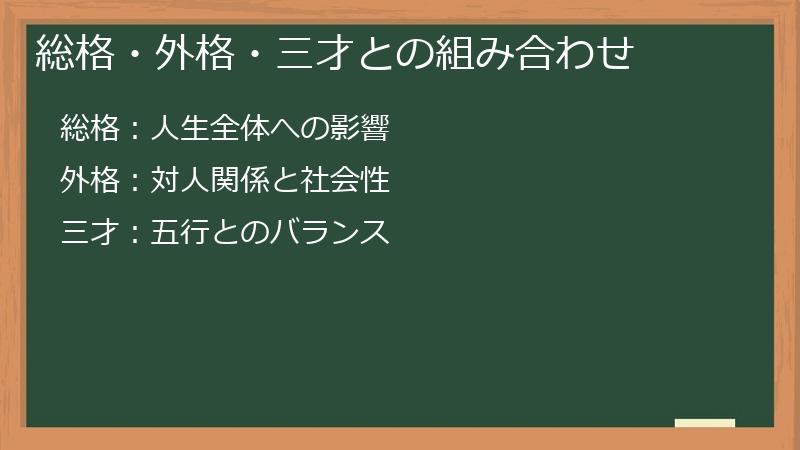 総格・外格・三才との組み合わせ

総格：人生全体への影響

外格：対人関係と社会性

三才：五行とのバランス